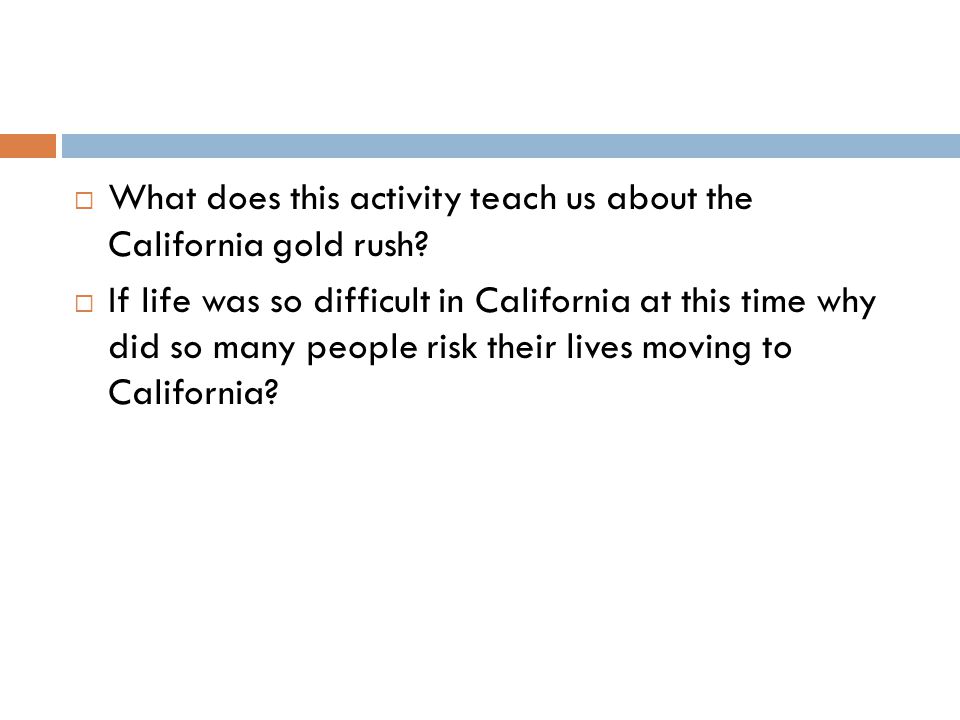 □ What does this activity teach us about the California gold rush?

□ If life was so difficult in California at this time why did so many people risk their lives moving to California?